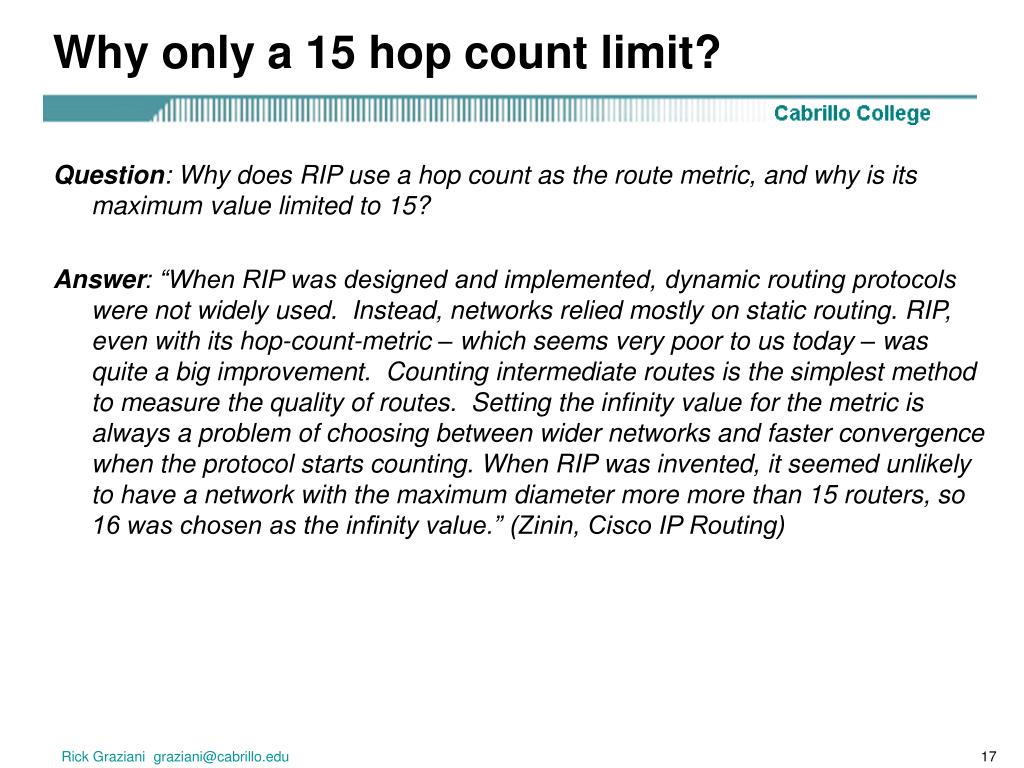 Why only a 15 hop count limit?

Cabrillo College

Question: Why does RIP use a hop count as the route metric, and why is its maximum value limited to 15?

Answer: “When RIP was designed and implemented, dynamic routing protocols were not widely used. Instead, networks relied mostly on static routing. RIP, even with its hop-count-metric – which seems very poor to us today – was quite a big improvement. Counting intermediate routes is the simplest method to measure the quality of routes. Setting the infinity value for the metric is always a problem of choosing between wider networks and faster convergence when the protocol starts counting. When RIP was invented, it seemed unlikely to have a network with the maximum diameter more more than 15 routers, so 16 was chosen as the infinity value.” (Zinin, Cisco IP Routing)

Rick Graziani graziani@cabrillo.edu

17